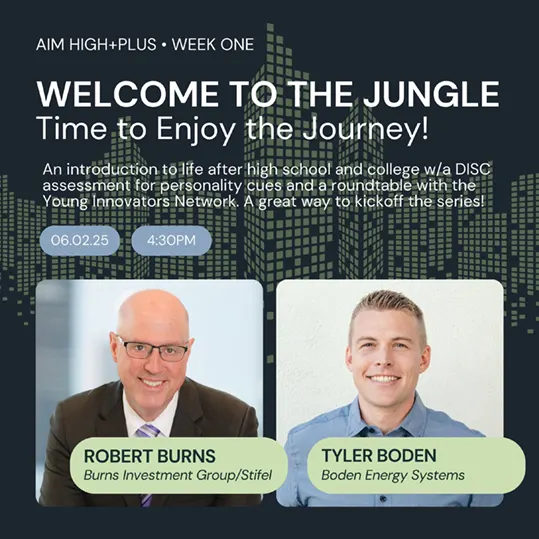 AIM HIGH+PLUS • WEEK ONE

WELCOME TO THE JUNGLE
Time to Enjoy the Journey!

An introduction to life after high school and college w/a DISC assessment for personality cues and a roundtable with the Young Innovators Network. A great way to kickoff the series!

06.02.25

4:30PM

ROBERT BURNS
Burns Investment Group/Stifel

TYLER BODEN
Boden Energy Systems